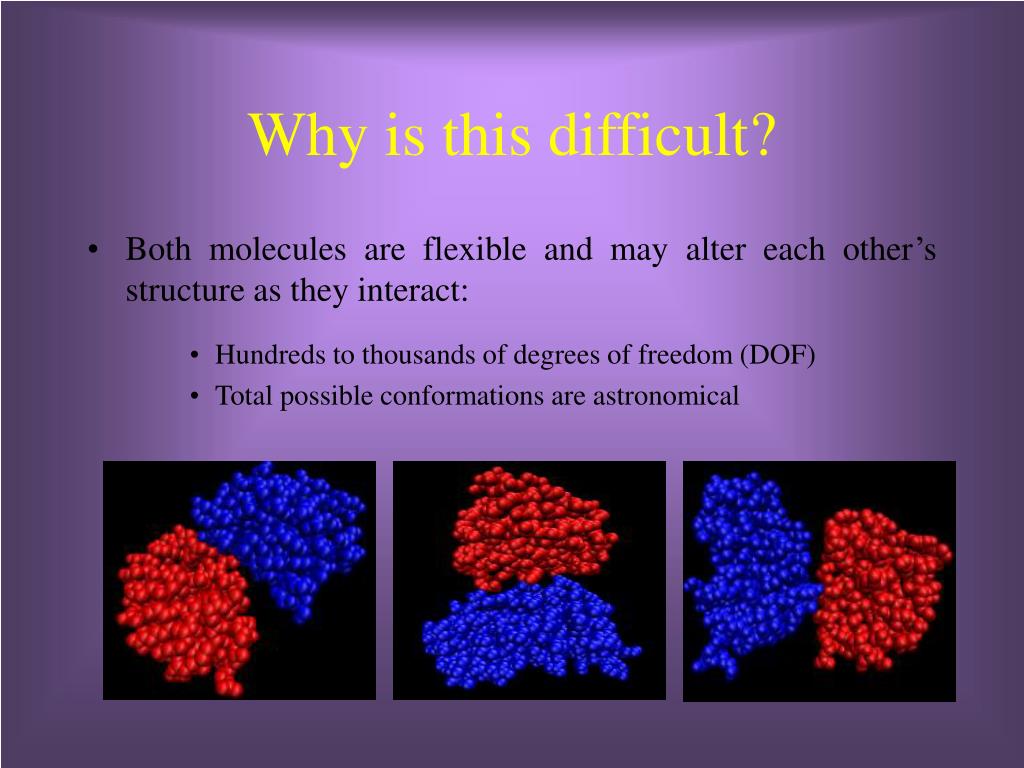 Why is this difficult?

• Both molecules are flexible and may alter each other’s structure as they interact:

• Hundreds to thousands of degrees of freedom (DOF)
• Total possible conformations are astronomical